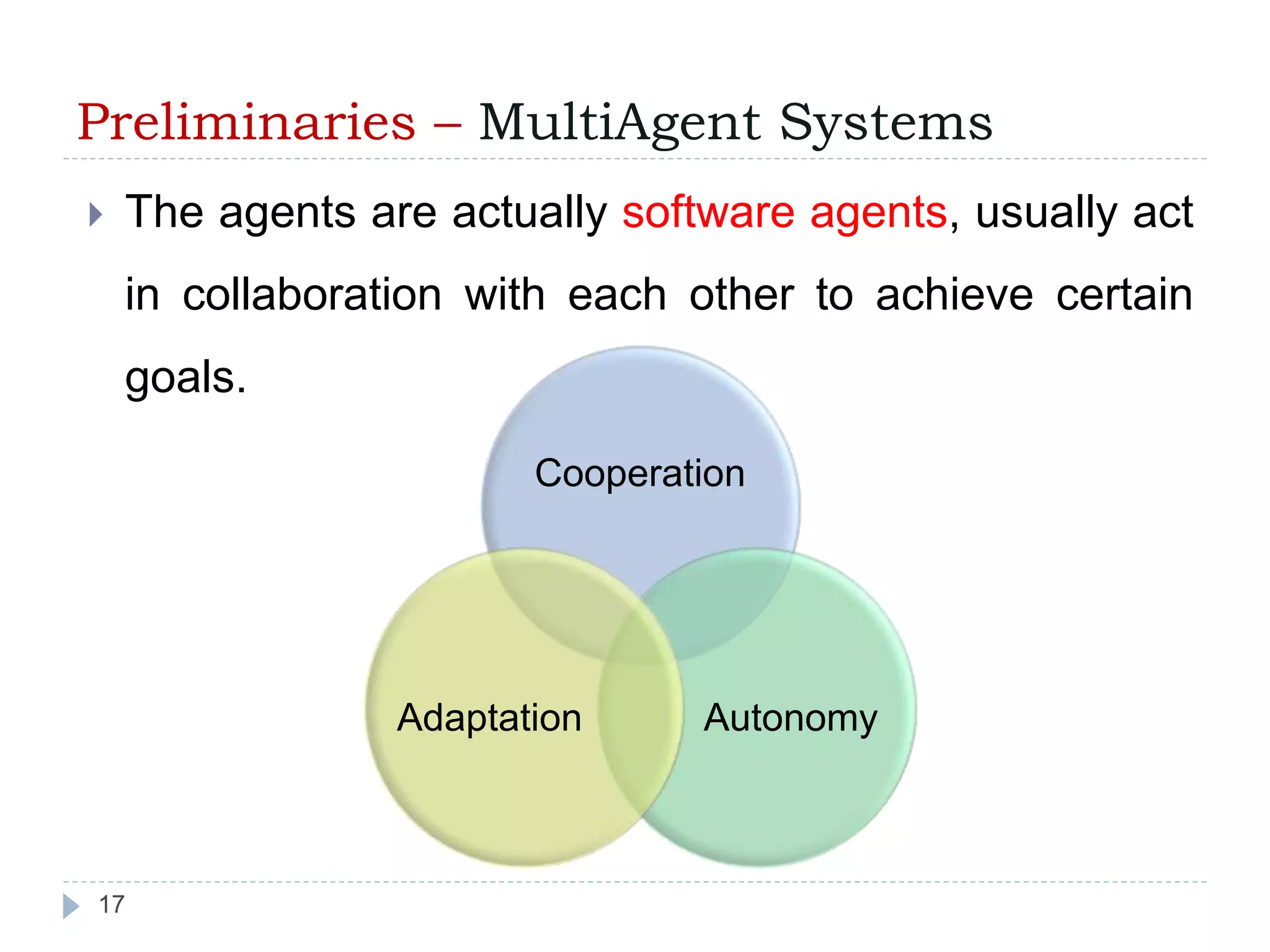 Preliminaries – MultiAgent Systems

The agents are actually software agents, usually act in collaboration with each other to achieve certain goals.

Cooperation

Adaptation

Autonomy

17